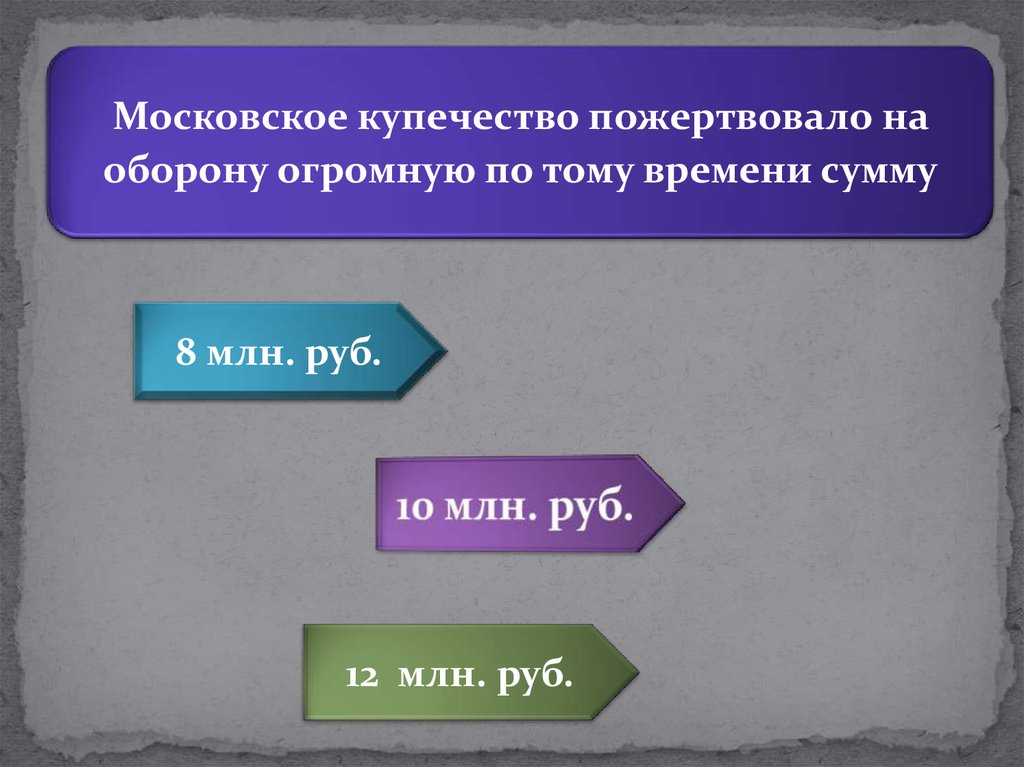 Московское купечество пожертвовало на оборону огромную по тому времени сумму

8 млн. руб.

10 млн. руб.

12 млн. руб.